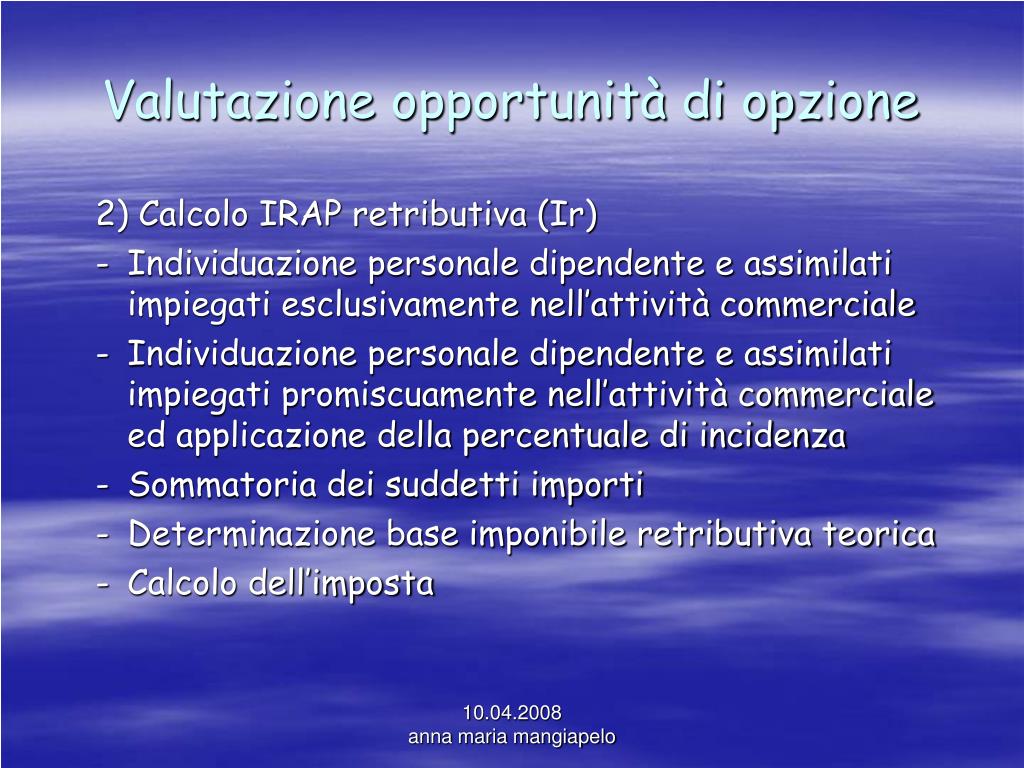 Valutazione opportunità di opzione

2) Calcolo IRAP retributiva (Ir)
- Individuazione personale dipendente e assimilati impiegati esclusivamente nell'attività commerciale
- Individuazione personale dipendente e assimilati impiegati promiscuamente nell'attività commerciale ed applicazione della percentuale di incidenza
- Sommatoria dei suddetti importi
- Determinazione base imponibile retributiva teorica
- Calcolo dell'imposta

10.04.2008
anna maria mangiapelo